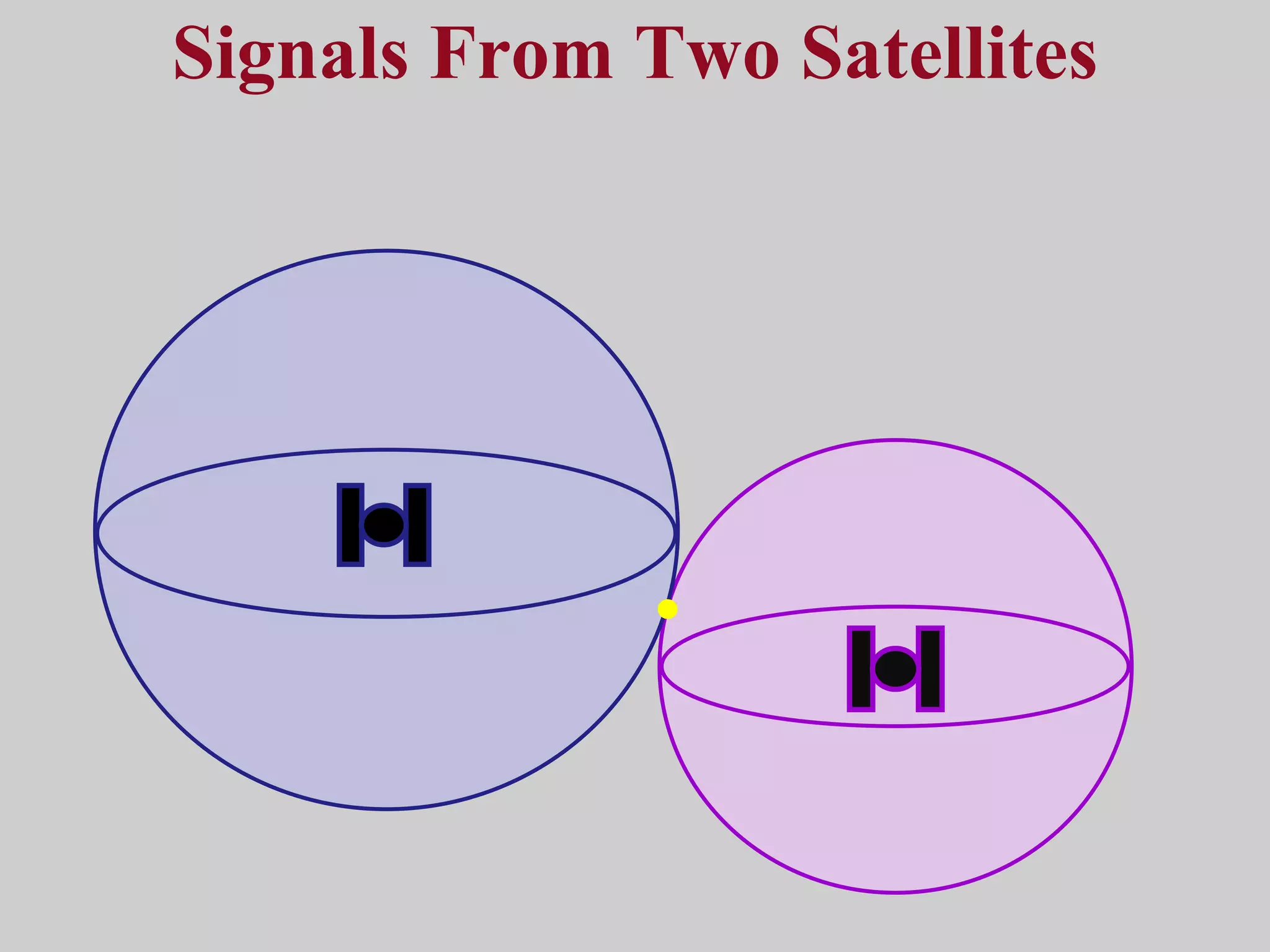 Signals From Two Satellites